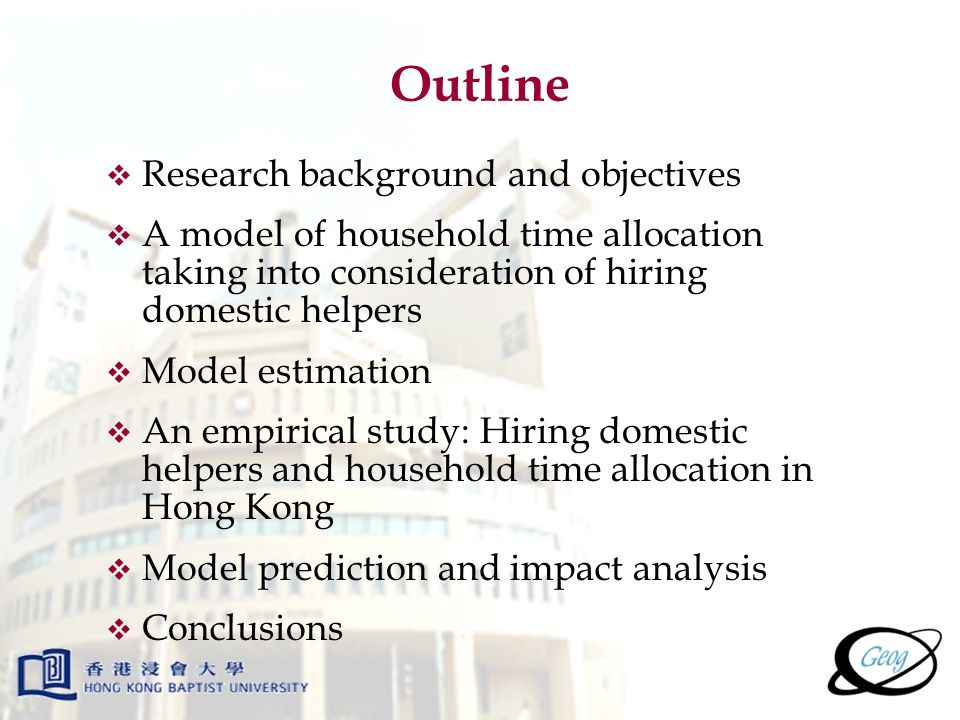 Outline

❖ Research background and objectives

❖ A model of household time allocation taking into consideration of hiring domestic helpers

❖ Model estimation

❖ An empirical study: Hiring domestic helpers and household time allocation in Hong Kong

❖ Model prediction and impact analysis

❖ Conclusions

香港浸會大學
HONG KONG BAPTIST UNIVERSITY

Geog